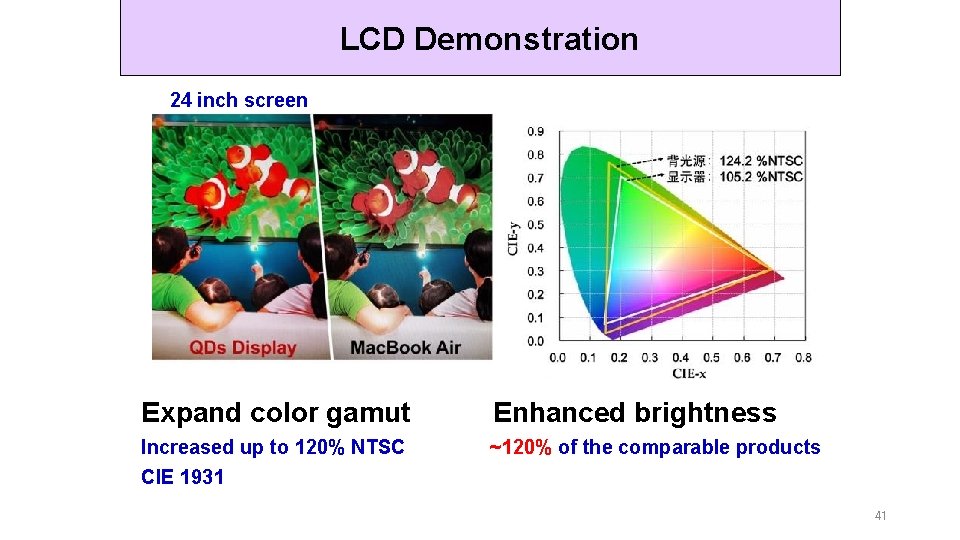 LCD Demonstration

24 inch screen

QDs Display

MacBook Air

0.9
0.8
0.7
0.6
0.5
0.4
0.3
0.2
0.1
0.0

CIE-y

背光源: 124.2 %NTSC
显示器: 105.2 %NTSC

0.0 0.1 0.2 0.3 0.4 0.5 0.6 0.7 0.8

CIE-x

Expand color gamut

Increased up to 120% NTSC

CIE 1931

Enhanced brightness

~120% of the comparable products

41